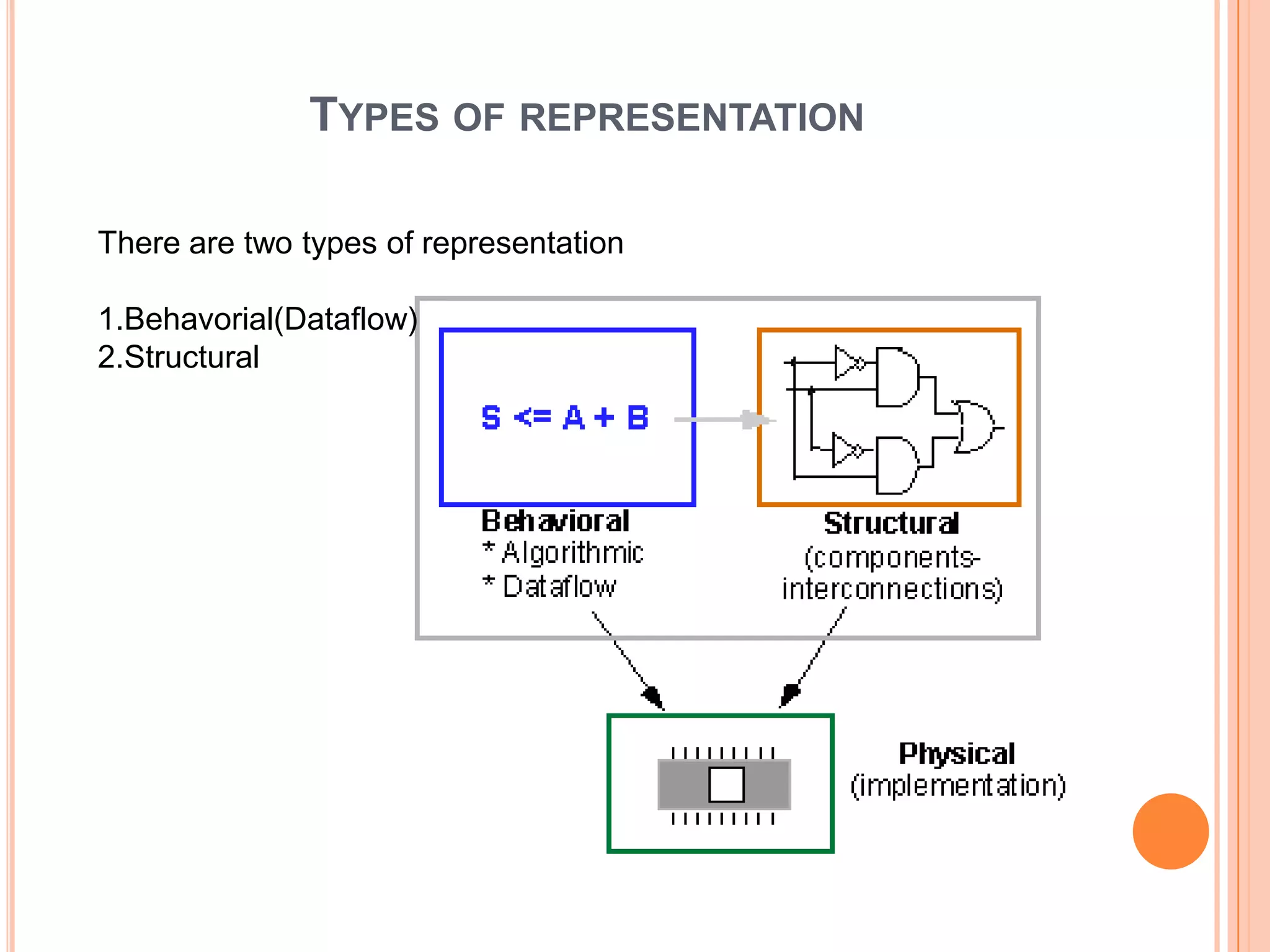 TYPES OF REPRESENTATION

There are two types of representation

1.Behavorial(Dataflow)
2.Structural

S <= A + B

Behavioral
* Algorithmic
* Dataflow

Structural
(components-interconnections)

Physical
(implementation)